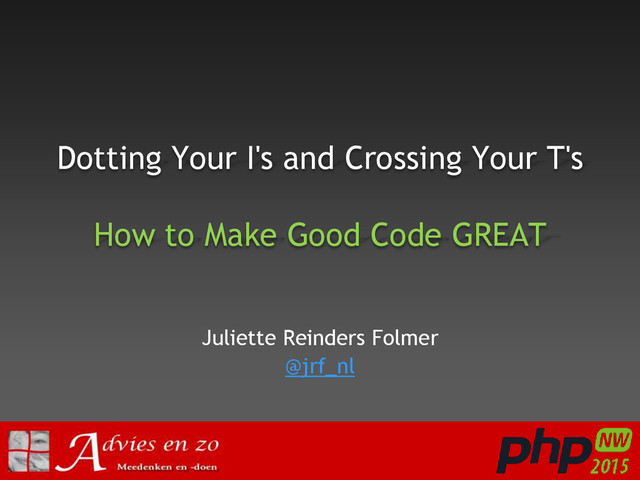 Dotting Your I's and Crossing Your T's

How to Make Good Code GREAT

Juliette Reinders Folmer
@jrf_nl

Advies en zo
Meedenken en -doen

php NW 2015